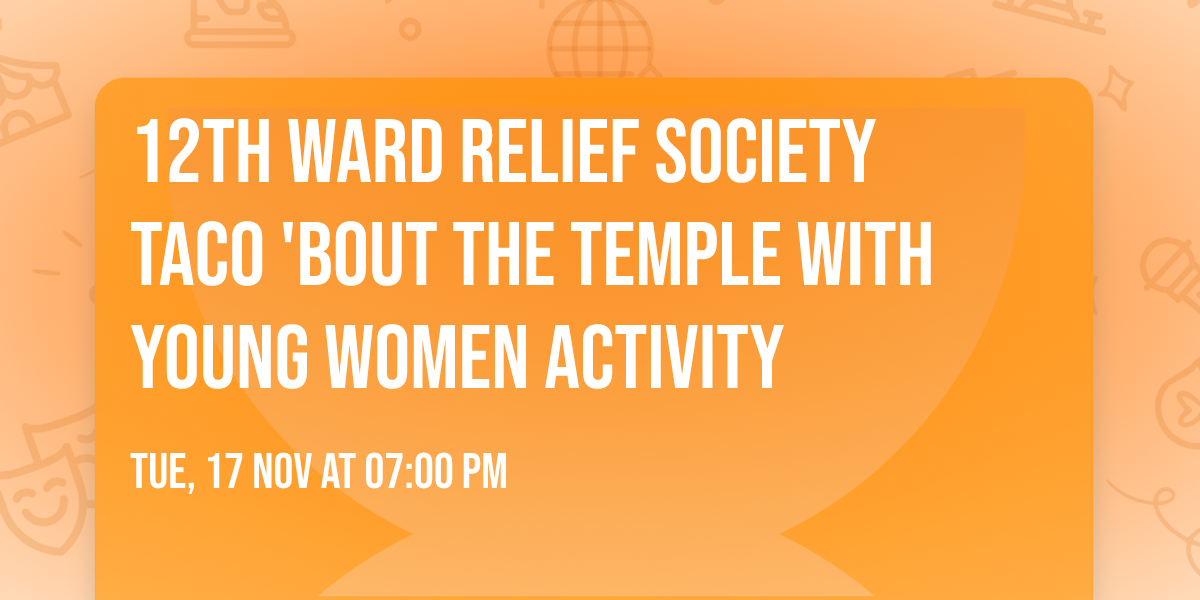 12TH WARD RELIEF SOCIETY TACO 'BOUT THE TEMPLE WITH YOUNG WOMEN ACTIVITY

TUE, 17 NOV AT 07:00 PM